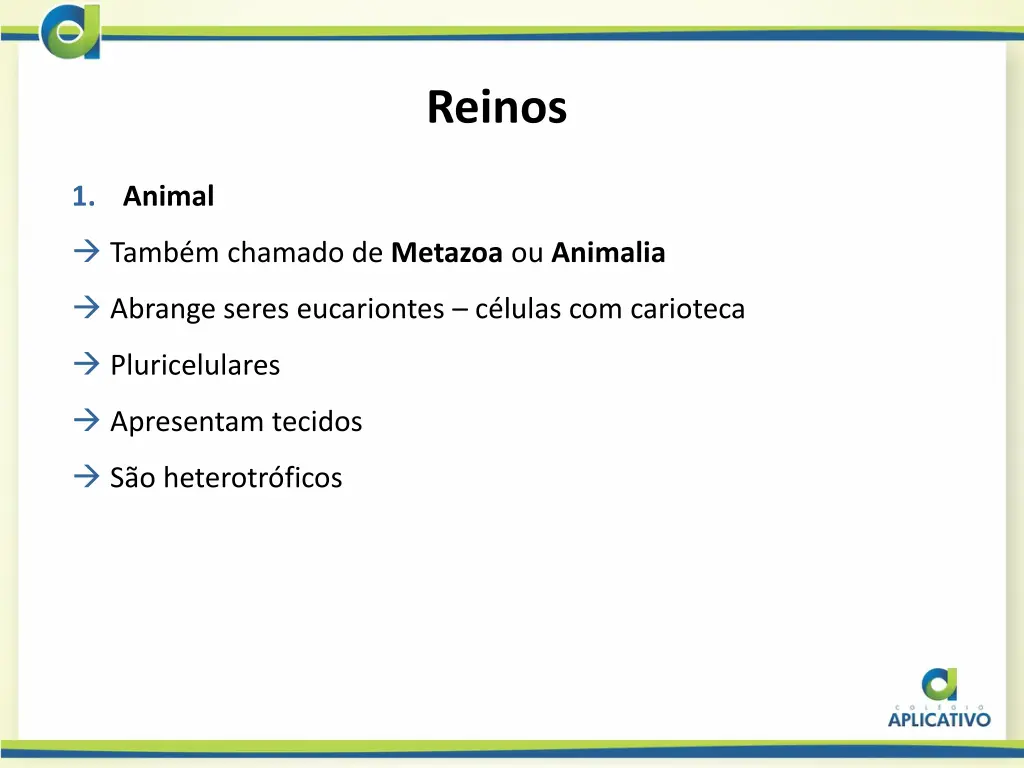 Reinos

1. Animal

→ Também chamado de Metazoa ou Animalia

→ Abrange seres eucariontes – células com carioteca

→ Pluricelulares

→ Apresentam tecidos

→ São heterotróficos

COLÉGIO
APLICATIVO